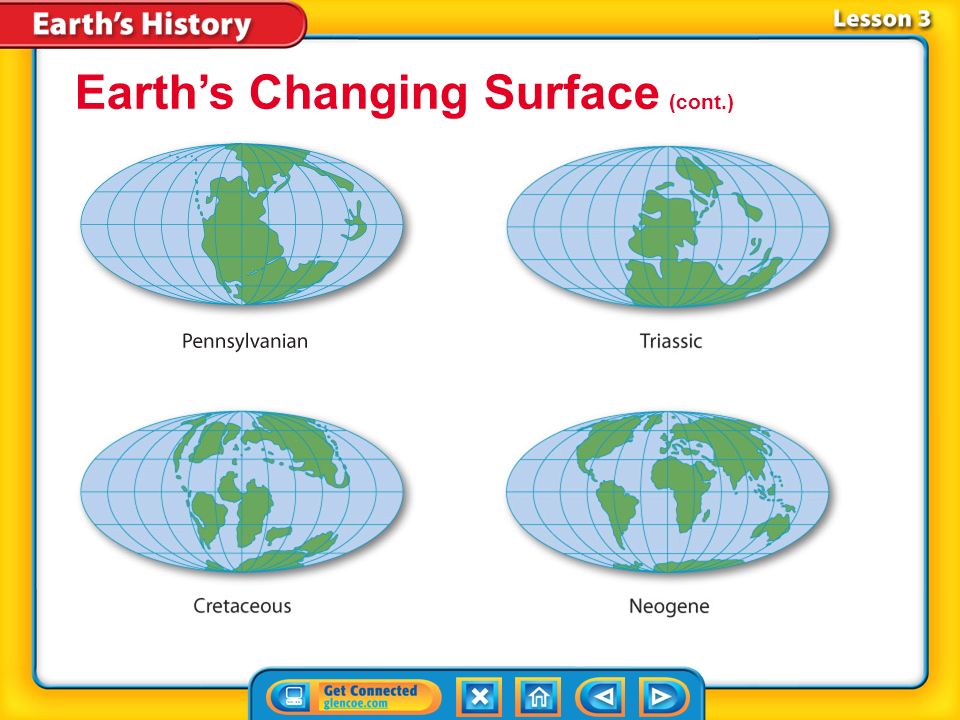 Earth's History

Lesson 3

Earth's Changing Surface (cont.)

Pennsylvanian

Triassic

Cretaceous

Neogene

Get Connected
glencoe.com